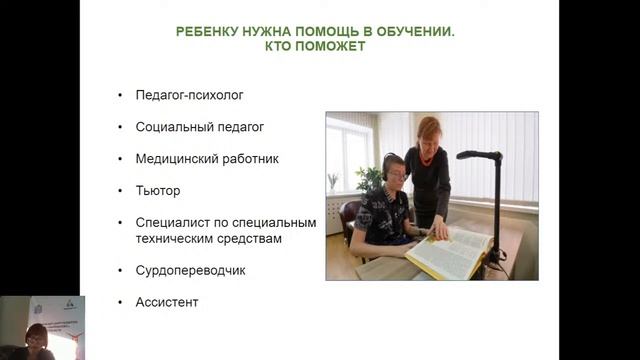 РЕБЕНКУ НУЖНА ПОМОЩЬ В ОБУЧЕНИИ.
КТО ПОМОЖЕТ

• Педагог-психолог
• Социальный педагог
• Медицинский работник
• Тьютор
• Специалист по специальным техническим средствам
• Сурдопереводчик
• Ассистент